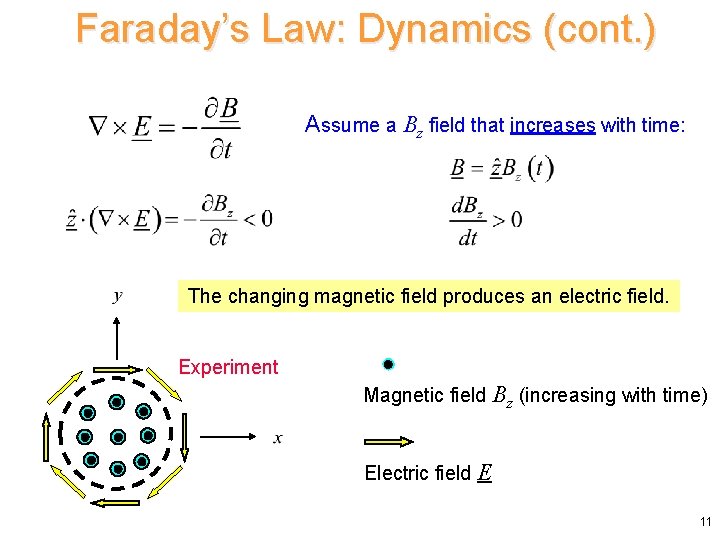 Faraday's Law: Dynamics (cont.)

$\nabla \times \underline{E} = -\frac{\partial \underline{B}}{\partial t}$

Assume a $B_z$ field that increases with time:

$\underline{B} = \hat{\underline{z}} B_z(t)$

$\hat{\underline{z}} \cdot (\nabla \times \underline{E}) = -\frac{\partial B_z}{\partial t} < 0$

$\frac{dB_z}{dt} > 0$

The changing magnetic field produces an electric field.

$y$

Experiment

$x$

Magnetic field $B_z$ (increasing with time)

Electric field $\underline{E}$

11